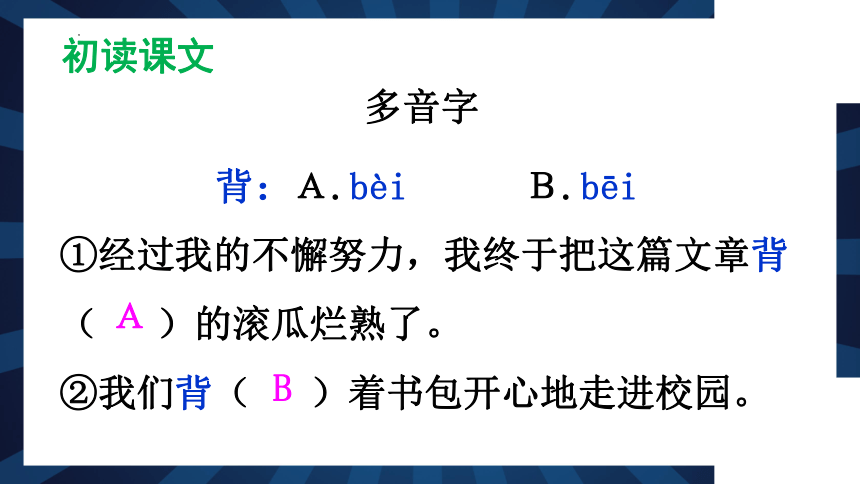 初读课文

多音字

背：A.bèi　　B.bēi

①经过我的不懈努力，我终于把这篇文章背（ A ）的滚瓜烂熟了。

②我们背（ B ）着书包开心地走进校园。